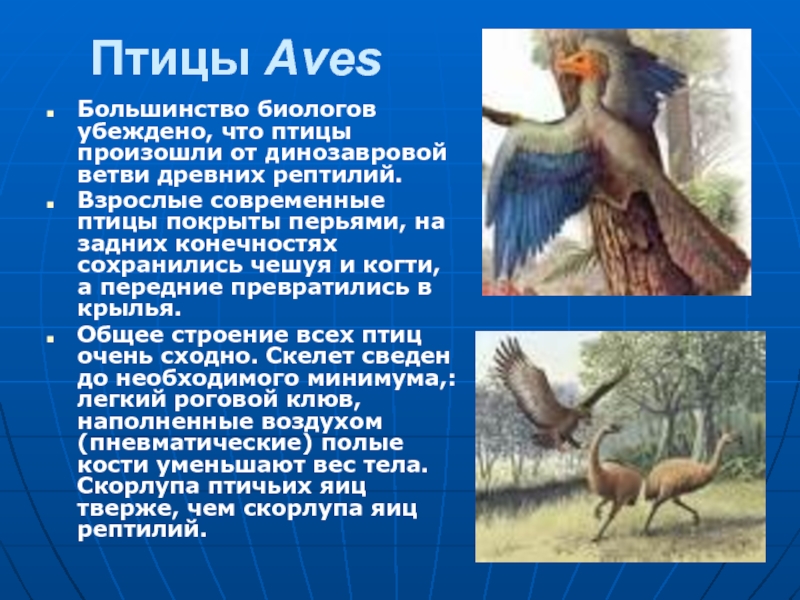 Птицы Aves

Большинство биологов убеждено, что птицы произошли от динозавровой ветви древних рептилий.

Взрослые современные птицы покрыты перьями, на задних конечностях сохранились чешуя и когти, а передние превратились в крылья.

Общее строение всех птиц очень сходно. Скелет сведен до необходимого минимума,: легкий роговой клюв, наполненные воздухом (пневматические) полые кости уменьшают вес тела. Скорлупа птичьих яиц тверже, чем скорлупа яиц рептилий.